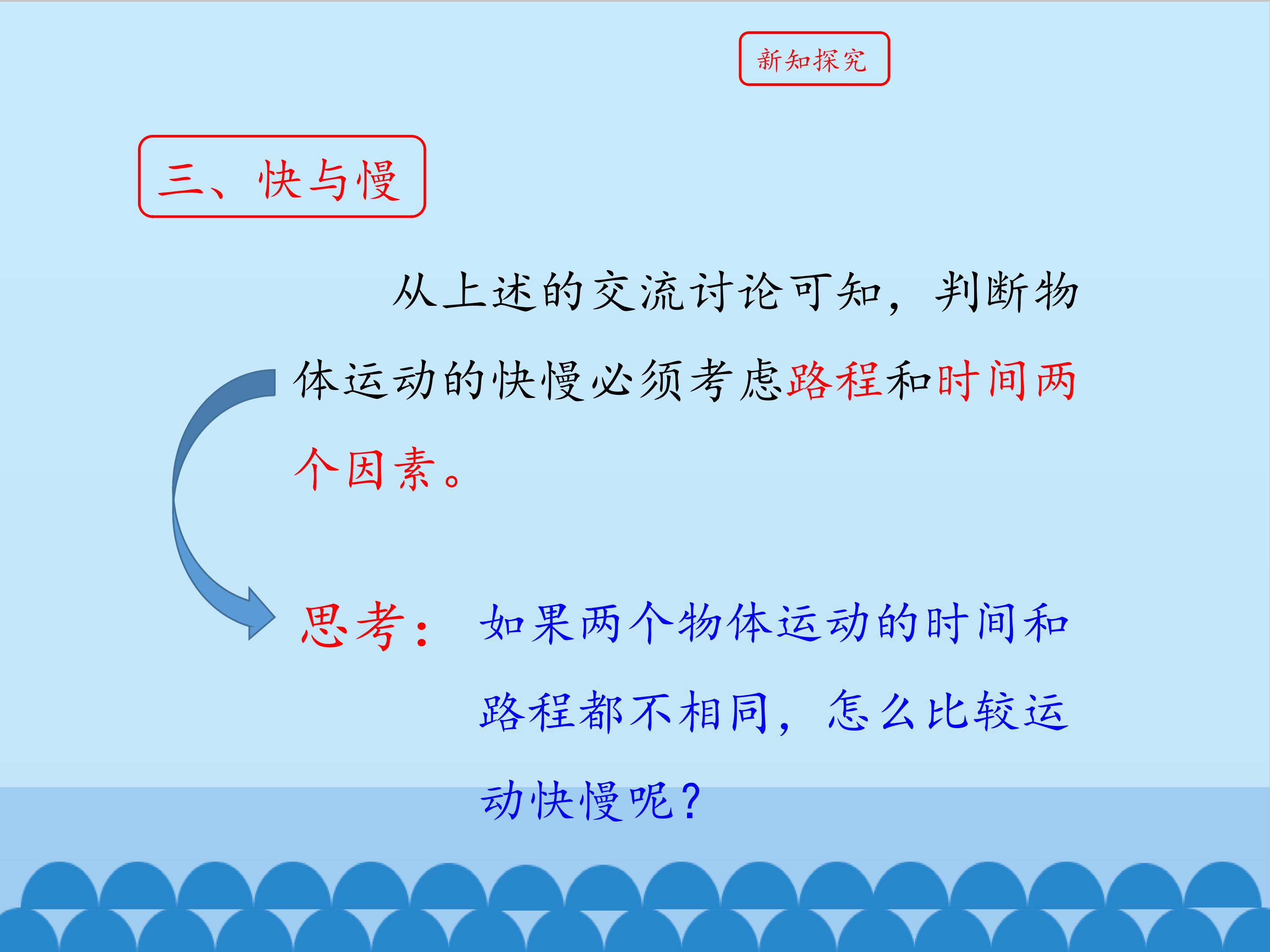 新知探究

三、快与慢

从上述的交流讨论可知，判断物体运动的快慢必须考虑路程和时间两个因素。

思考：如果两个物体运动的时间和路程都不相同，怎么比较运动快慢呢？